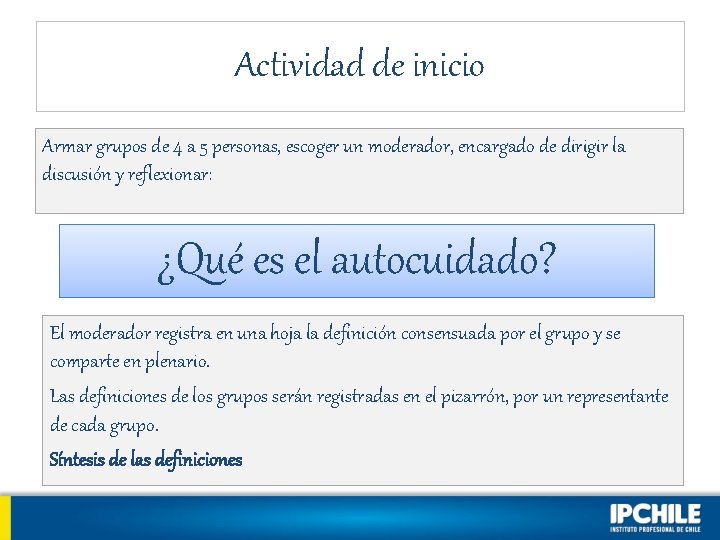 Actividad de inicio

Armar grupos de 4 a 5 personas, escoger un moderador, encargado de dirigir la discusión y reflexionar:

¿Qué es el autocuidado?

El moderador registra en una hoja la definición consensuada por el grupo y se comparte en plenario.

Las definiciones de los grupos serán registradas en el pizarrón, por un representante de cada grupo.

Síntesis de las definiciones

IPCHILE
INSTITUTO PROFESIONAL DE CHILE